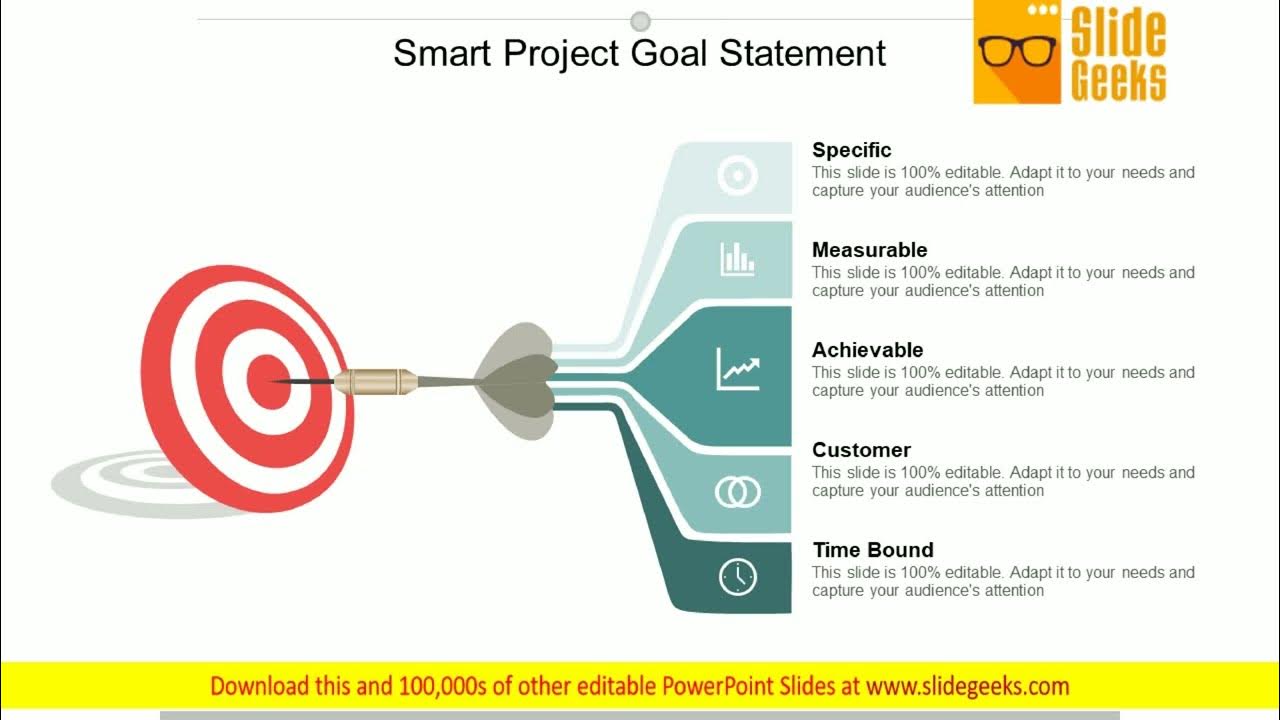 Smart Project Goal Statement

Slide Geeks

Specific
This slide is 100% editable. Adapt it to your needs and capture your audience's attention

Measurable
This slide is 100% editable. Adapt it to your needs and capture your audience's attention

Achievable
This slide is 100% editable. Adapt it to your needs and capture your audience's attention

Customer
This slide is 100% editable. Adapt it to your needs and capture your audience's attention

Time Bound
This slide is 100% editable. Adapt it to your needs and capture your audience's attention

Download this and 100,000s of other editable PowerPoint Slides at www.slidegeeks.com